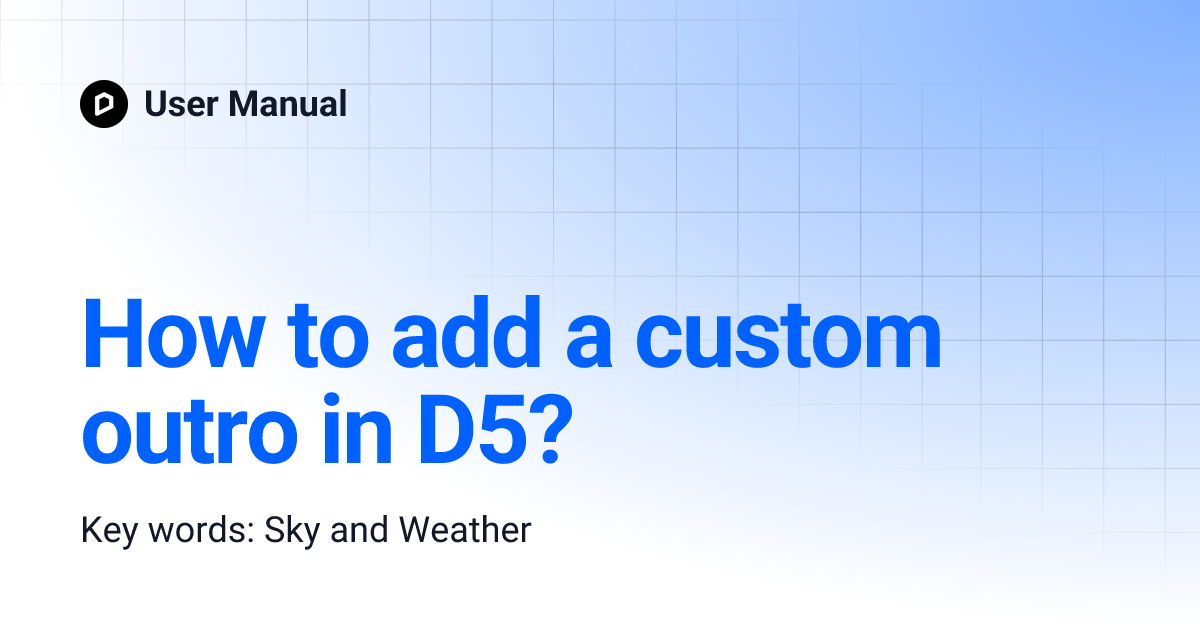 User Manual

How to add a custom outro in D5?

Key words: Sky and Weather